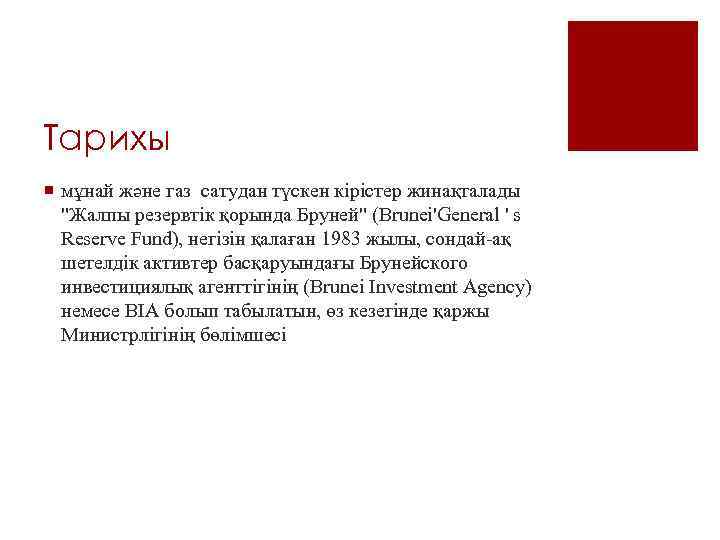 Тарихы

мұнай және газ сатудан түскен кірістер жинақталады "Жалпы резервтік қорында Бруней" (Brunei'General ' s Reserve Fund), негізін қалаған 1983 жылы, сондай-ақ шетелдік активтер басқаруындағы Брунейского инвестициялық агенттігінің (Brunei Investment Agency) немесе BIA болып табылатын, өз кезегінде қаржы Министрлігінің бөлімшесі